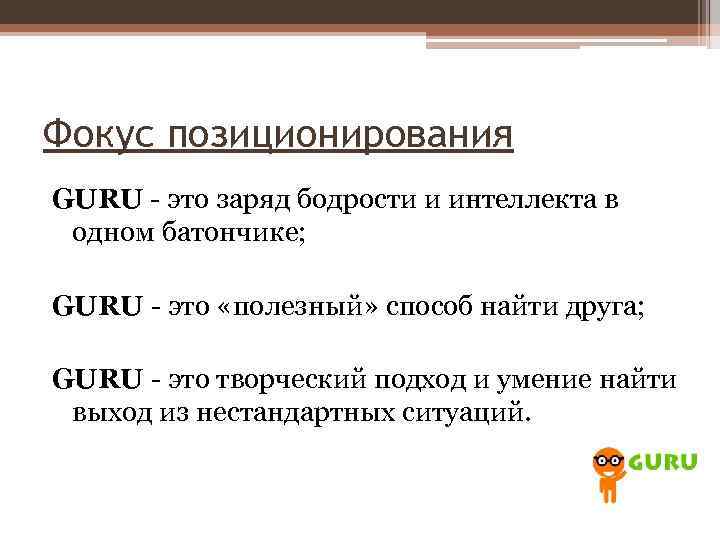 Фокус позиционирования

GURU - это заряд бодрости и интеллекта в одном батончике;

GURU - это «полезный» способ найти друга;

GURU - это творческий подход и умение найти выход из нестандартных ситуаций.

GURU